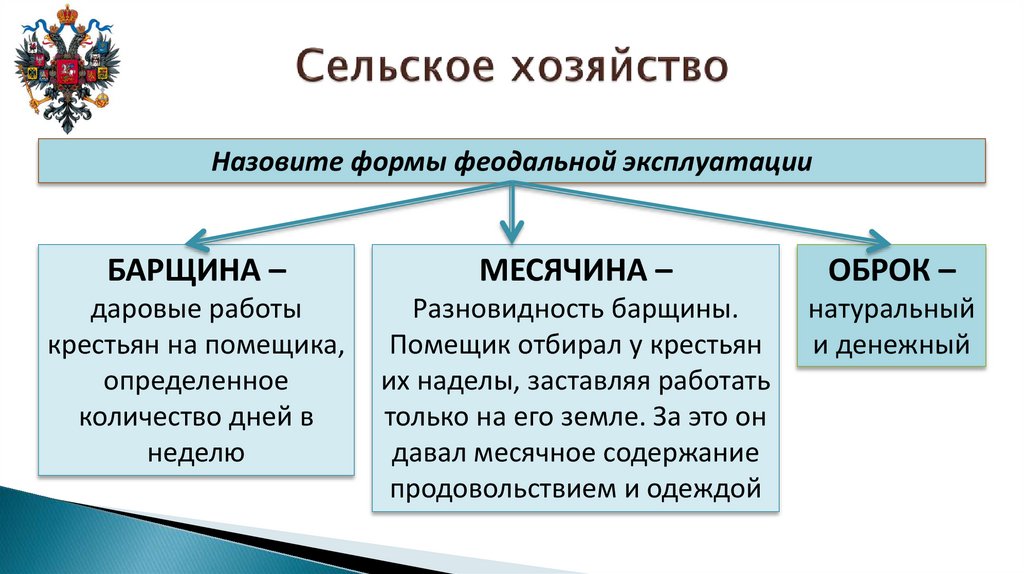 Сельское хозяйство

Назовите формы феодальной эксплуатации

БАРЩИНА –
даровые работы крестьян на помещика, определенное количество дней в неделю

МЕСЯЧИНА –
Разновидность барщины. Помещик отбирал у крестьян их наделы, заставляя работать только на его земле. За это он давал месячное содержание продовольствием и одеждой

ОБРОК –
натуральный и денежный